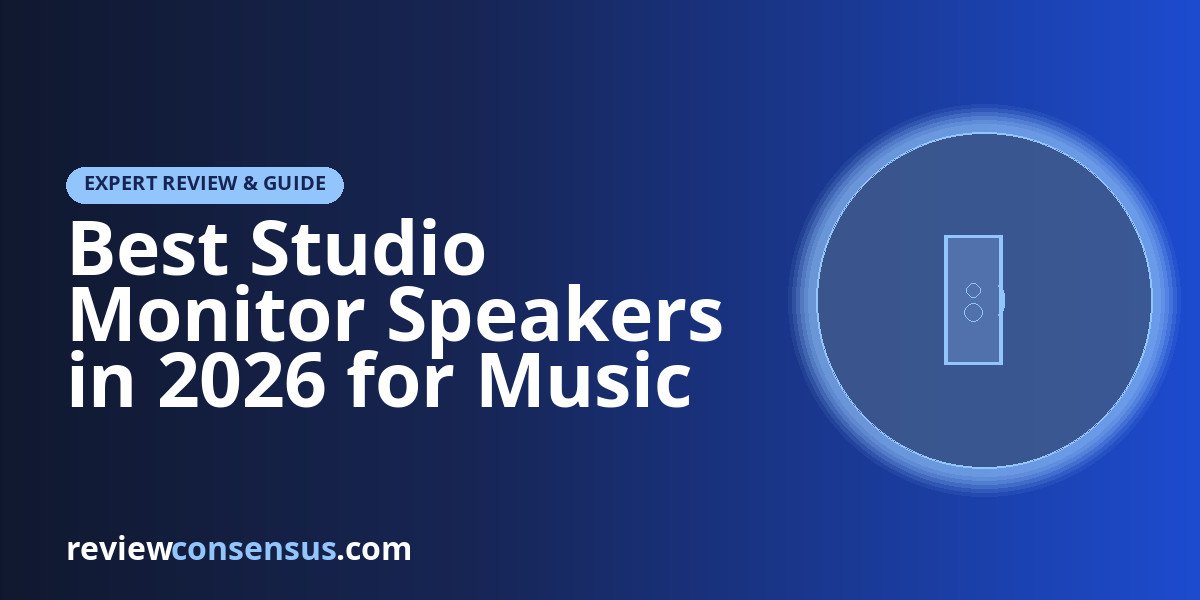 EXPERT REVIEW & GUIDE

Best Studio Monitor Speakers in 2026 for Music

reviewconsensus.com